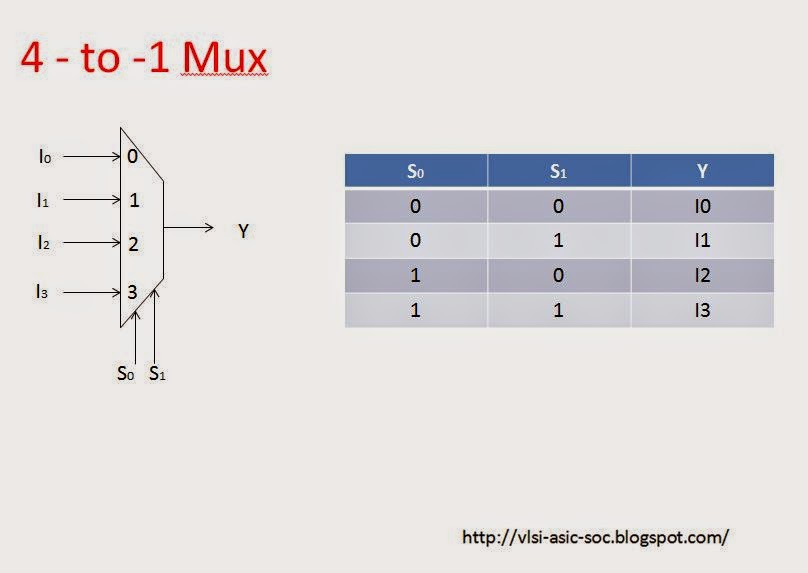 4 - to -1 Mux

$I_0$
$I_1$
$I_2$
$I_3$
0
1
2
3
Y
$S_0$ $S_1$

| $S_0$ | $S_1$ | Y |
|---|---|---|
| 0 | 0 | I0 |
| 0 | 1 | I1 |
| 1 | 0 | I2 |
| 1 | 1 | I3 |

http://vlsi-asic-soc.blogspot.com/